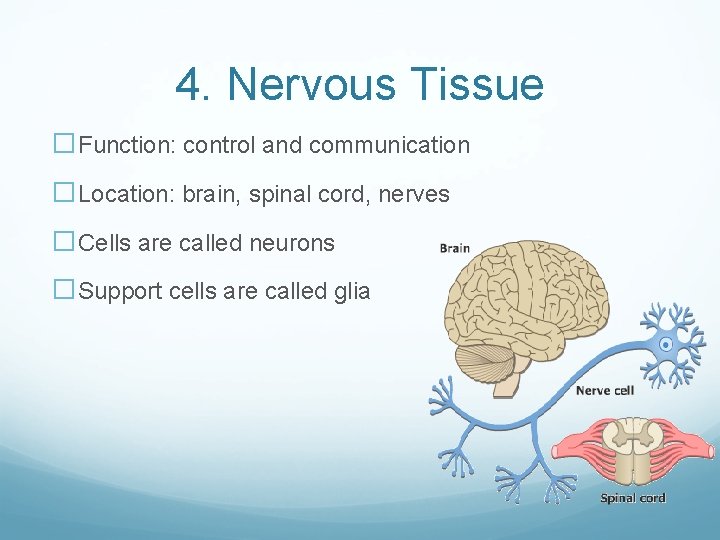 4. Nervous Tissue

☐ Function: control and communication

☐ Location: brain, spinal cord, nerves

☐ Cells are called neurons

☐ Support cells are called glia

Brain

Nerve cell

Spinal cord